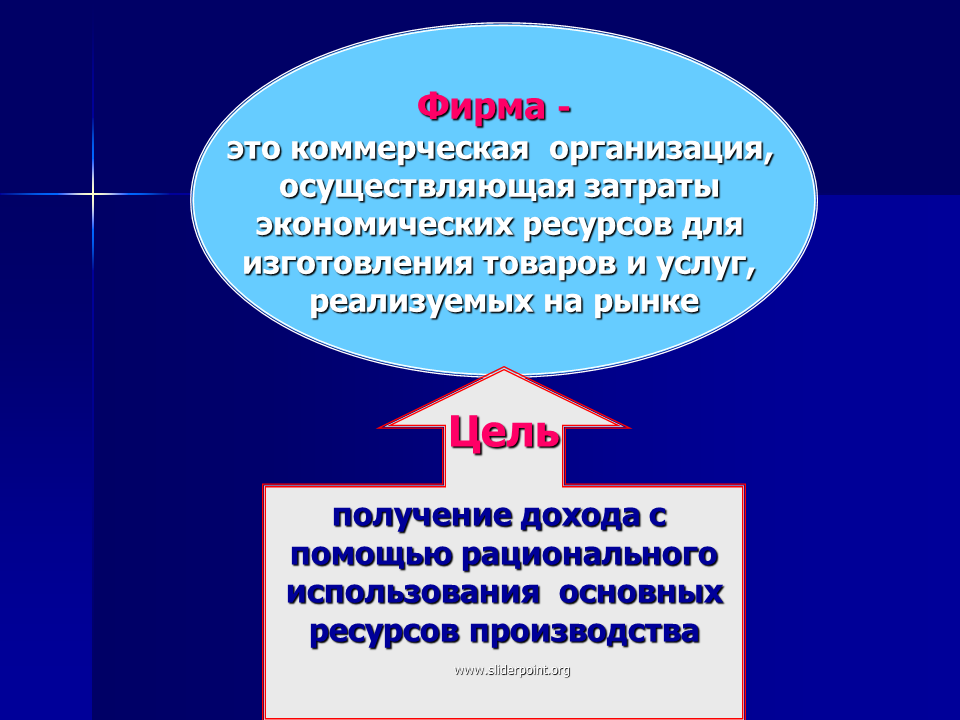 Фирма -
это коммерческая организация, осуществляющая затраты экономических ресурсов для изготовления товаров и услуг, реализуемых на рынке

Цель

получение дохода с помощью рационального использования основных ресурсов производства

www.sliderpoint.org